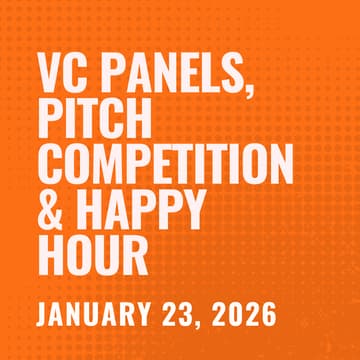 VC PANELS, PITCH COMPETITION & HAPPY HOUR

JANUARY 23, 2026